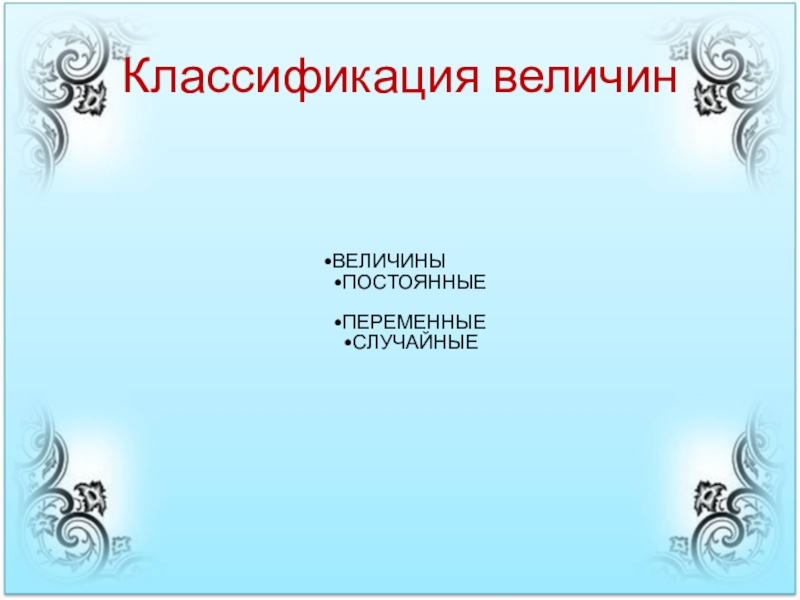 Классификация величин

•ВЕЛИЧИНЫ
•ПОСТОЯННЫЕ

•ПЕРЕМЕННЫЕ
•СЛУЧАЙНЫЕ